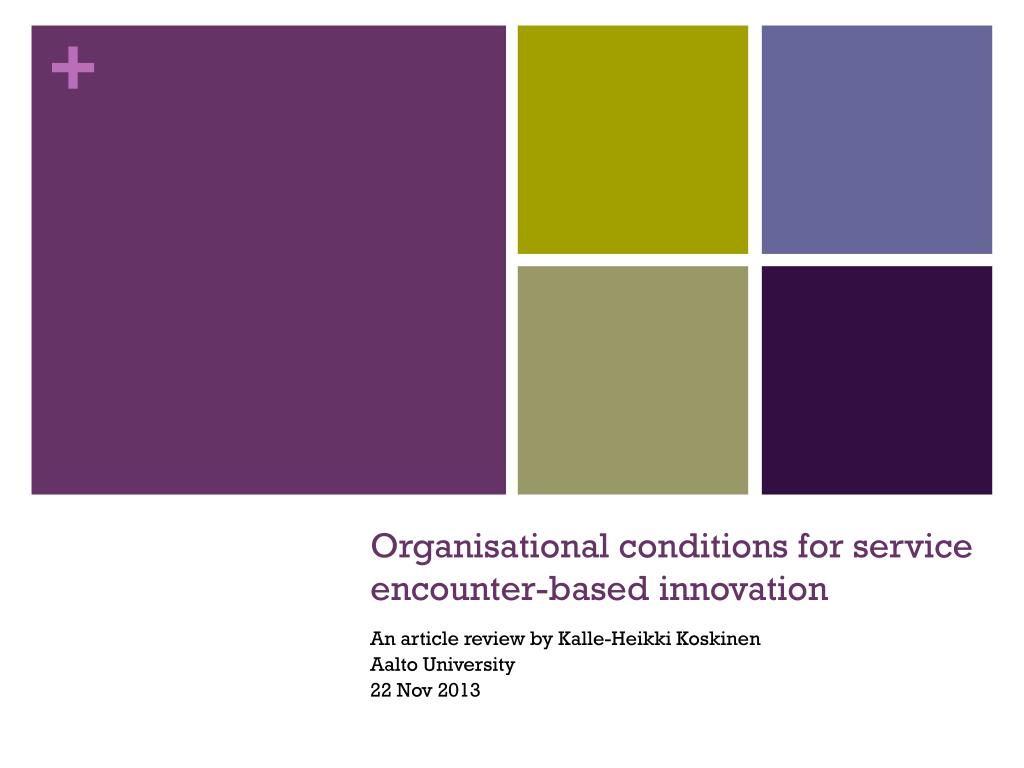 +

Organisational conditions for service encounter-based innovation

An article review by Kalle-Heikki Koskinen
Aalto University
22 Nov 2013